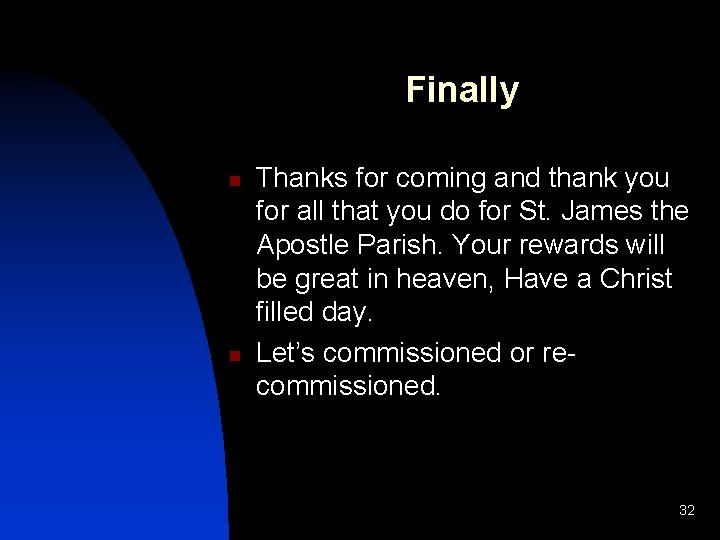 Finally

- Thanks for coming and thank you for all that you do for St. James the Apostle Parish. Your rewards will be great in heaven, Have a Christ filled day.
- Let's commissioned or re-commissioned.

32